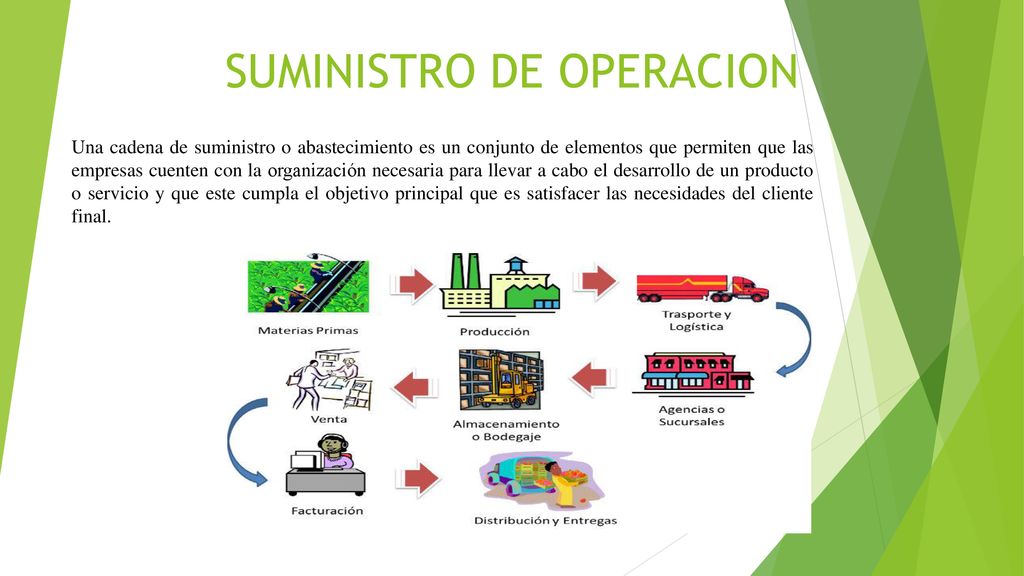 SUMINISTRO DE OPERACION

Una cadena de suministro o abastecimiento es un conjunto de elementos que permiten que las empresas cuenten con la organización necesaria para llevar a cabo el desarrollo de un producto o servicio y que este cumpla el objetivo principal que es satisfacer las necesidades del cliente final.

Materias Primas

Producción

Trasporte y Logística

Agencias o Sucursales

Almacenamiento o Bodegaje

Venta

Facturación

Distribución y Entregas